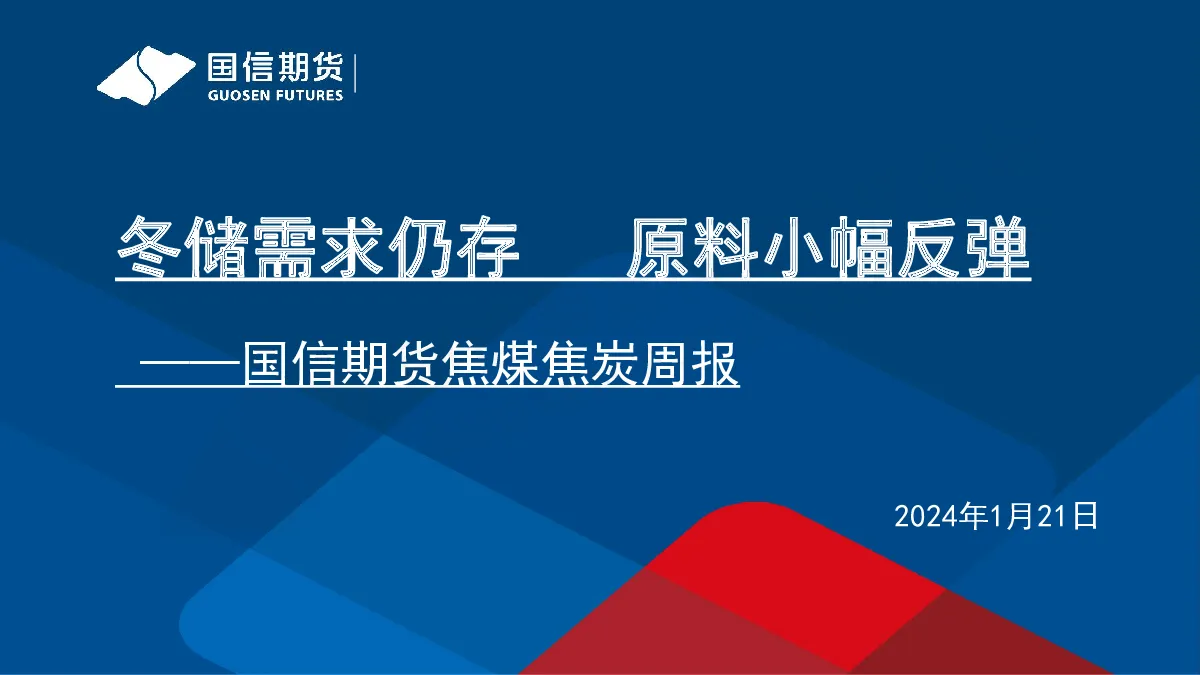 国信期货
GUOSEN FUTURES

冬储需求仍存　原料小幅反弹

——国信期货焦煤焦炭周报

2024年1月21日